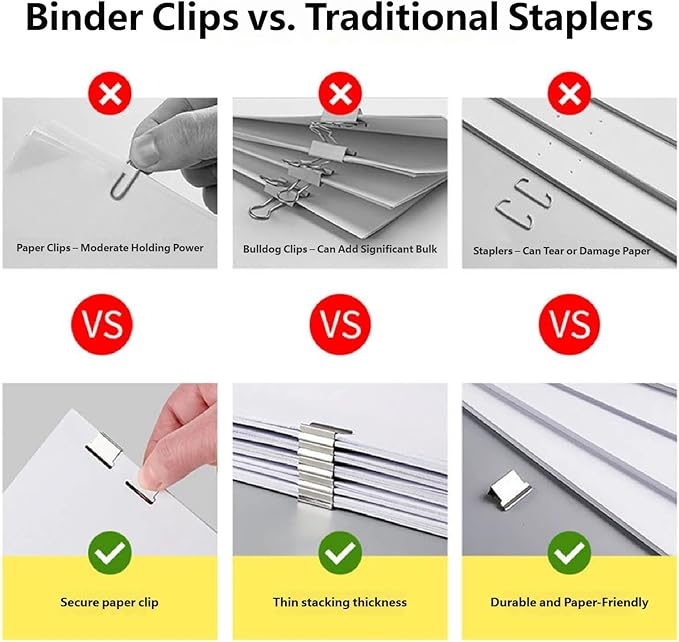 Binder Clips vs. Traditional Staplers

Paper Clips – Moderate Holding Power

Bulldog Clips – Can Add Significant Bulk

Staplers – Can Tear or Damage Paper

VS

VS

VS

Secure paper clip

Thin stacking thickness

Durable and Paper-Friendly